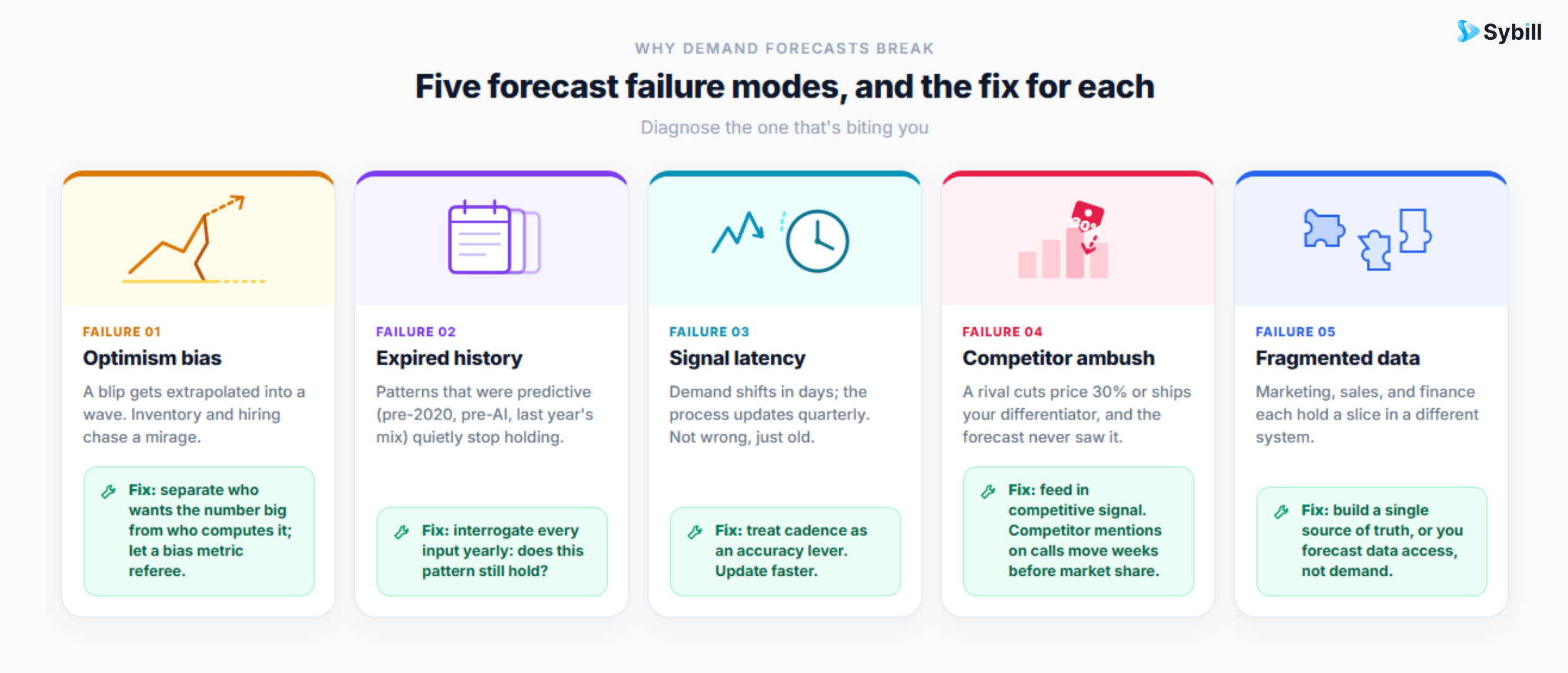 Sybill

WHY DEMAND FORECASTS BREAK

Five forecast failure modes, and the fix for each

Diagnose the one that's biting you

FAILURE 01

Optimism bias

A blip gets extrapolated into a wave. Inventory and hiring chase a mirage.

Fix: separate who wants the number big from who computes it; let a bias metric referee.

FAILURE 02

Expired history

Patterns that were predictive (pre-2020, pre-AI, last year's mix) quietly stop holding.

Fix: interrogate every input yearly: does this pattern still hold?

FAILURE 03

Signal latency

Demand shifts in days; the process updates quarterly. Not wrong, just old.

Fix: treat cadence as an accuracy lever. Update faster.

FAILURE 04

Competitor ambush

A rival cuts price 30% or ships your differentiator, and the forecast never saw it.

Fix: feed in competitive signal. Competitor mentions on calls move weeks before market share.

FAILURE 05

Fragmented data

Marketing, sales, and finance each hold a slice in a different system.

Fix: build a single source of truth, or you forecast data access, not demand.